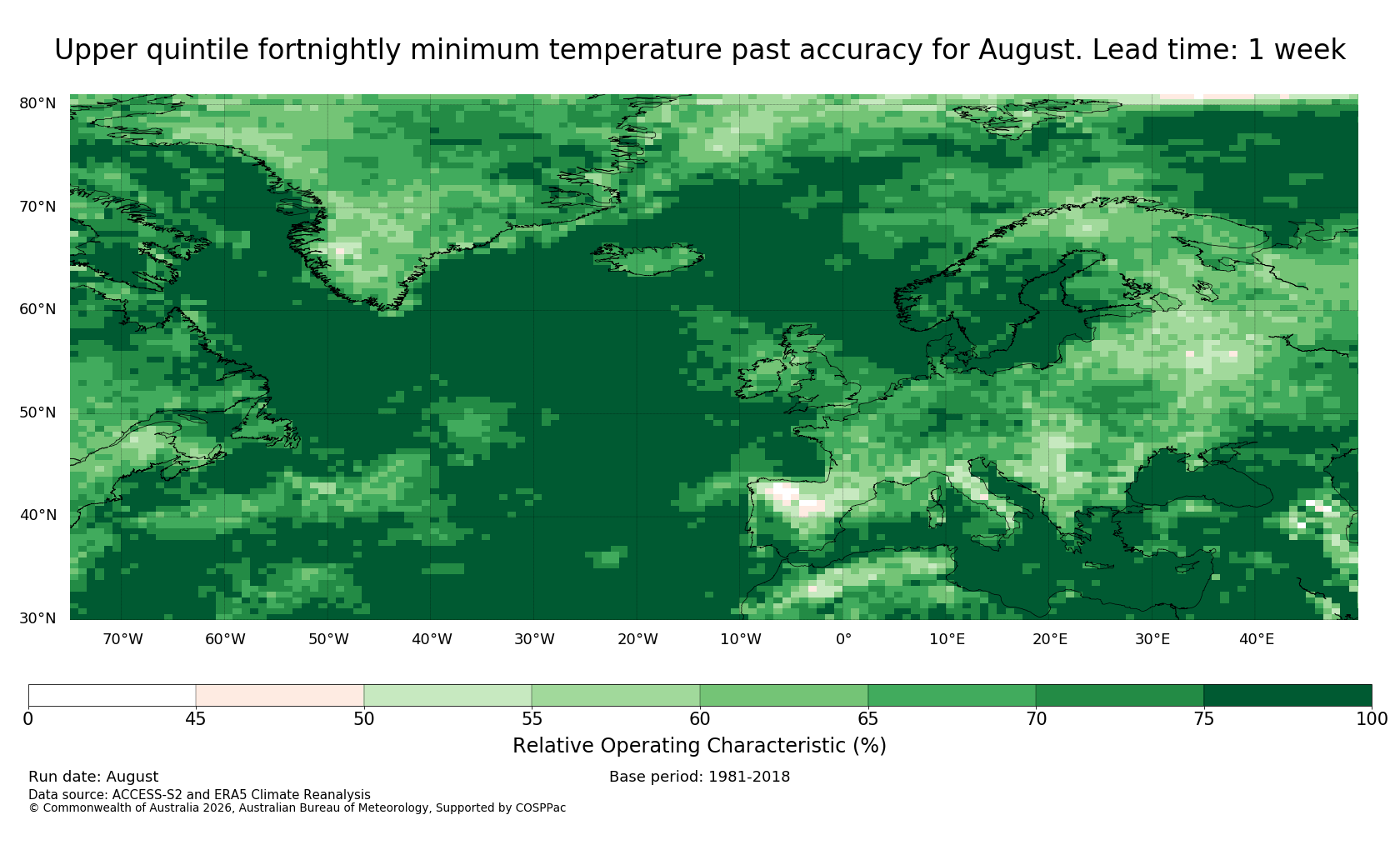 Upper quintile fortnightly minimum temperature past accuracy for August. Lead time: 1 week

80°N
70°N
60°N
50°N
40°N
30°N

70°W 60°W 50°W 40°W 30°W 20°W 10°W 0° 10°E 20°E 30°E 40°E

0 45 50 55 60 65 70 75 100

Relative Operating Characteristic (%)

Run date: August
Base period: 1981-2018
Data source: ACCESS-S2 and ERA5 Climate Reanalysis
© Commonwealth of Australia 2026, Australian Bureau of Meteorology, Supported by COSPPac